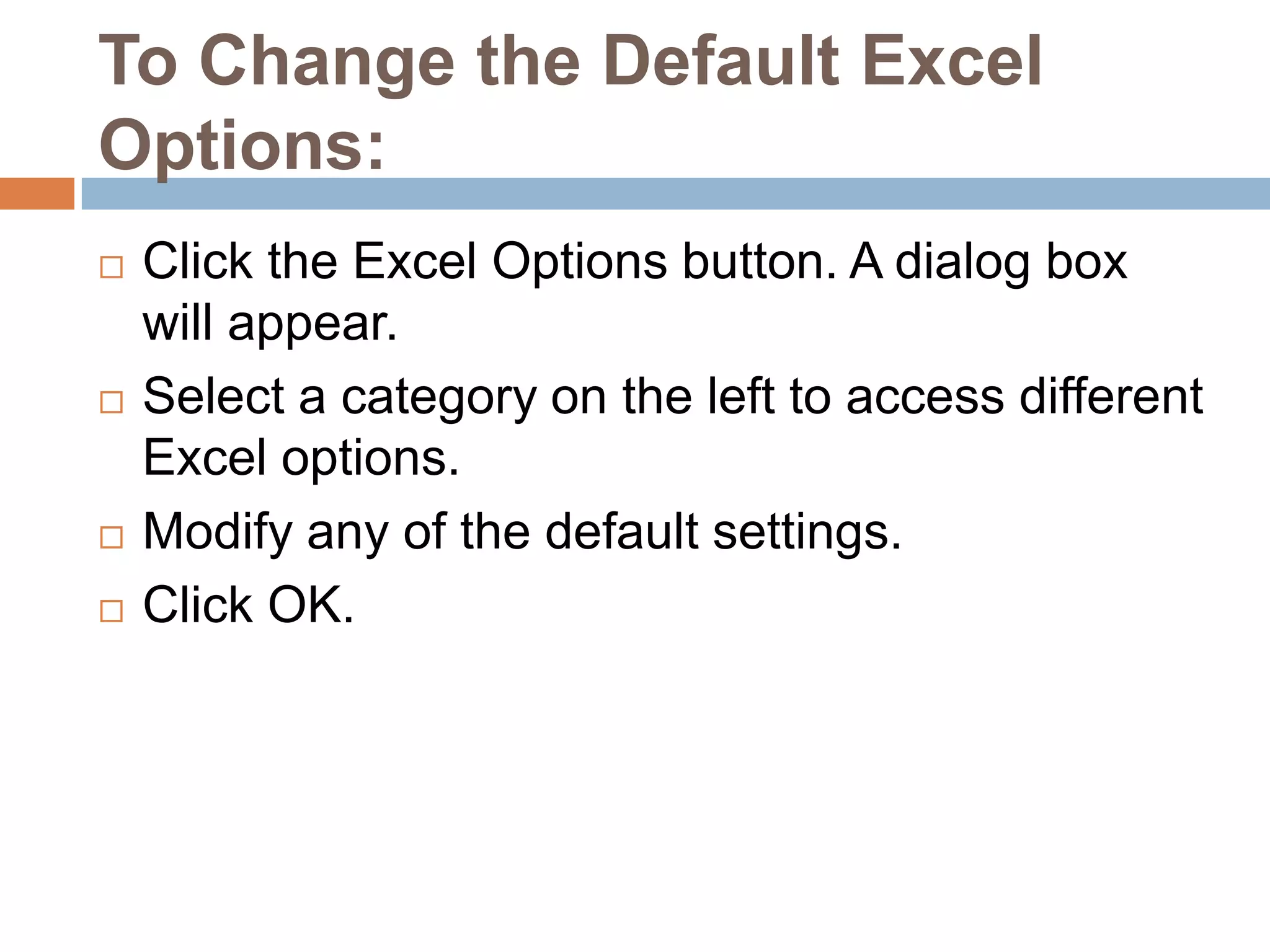 To Change the Default Excel Options:

□ Click the Excel Options button. A dialog box will appear.

□ Select a category on the left to access different Excel options.

□ Modify any of the default settings.

□ Click OK.